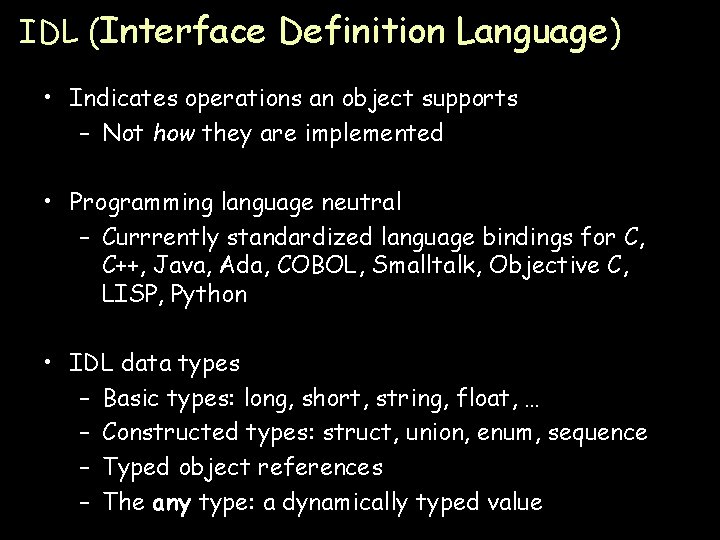 IDL (Interface Definition Language)

• Indicates operations an object supports
– Not how they are implemented

• Programming language neutral
– Currrently standardized language bindings for C, C++, Java, Ada, COBOL, Smalltalk, Objective C, LISP, Python

• IDL data types
– Basic types: long, short, string, float, …
– Constructed types: struct, union, enum, sequence
– Typed object references
– The any type: a dynamically typed value